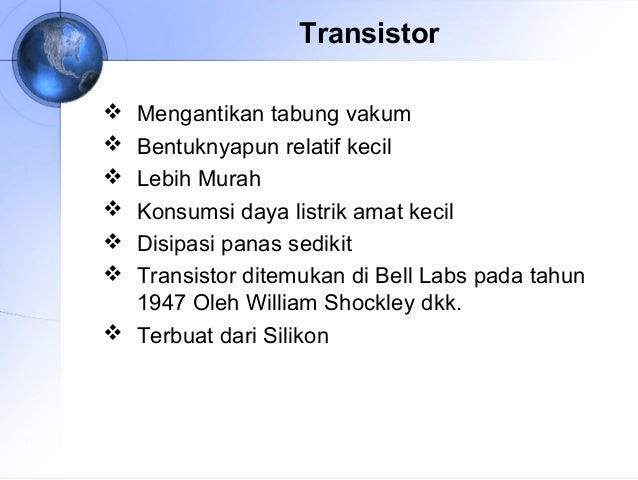 Transistor

❖ Mengantikan tabung vakum
❖ Bentuknyapun relatif kecil
❖ Lebih Murah
❖ Konsumsi daya listrik amat kecil
❖ Disipasi panas sedikit
❖ Transistor ditemukan di Bell Labs pada tahun 1947 Oleh William Shockley dkk.
❖ Terbuat dari Silikon